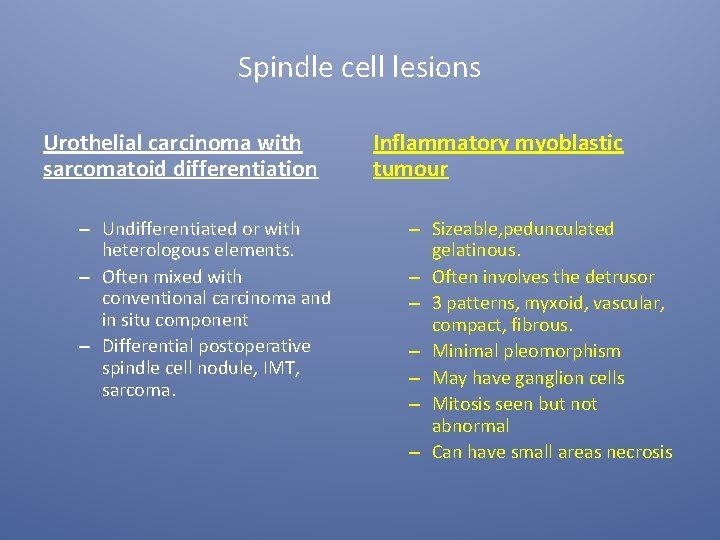 Spindle cell lesions

Urothelial carcinoma with sarcomatoid differentiation

– Undifferentiated or with heterologous elements.
– Often mixed with conventional carcinoma and in situ component
– Differential postoperative spindle cell nodule, IMT, sarcoma.

Inflammatory myoblastic tumour

– Sizeable,pedunculated gelatinous.
– Often involves the detrusor
– 3 patterns, myxoid, vascular, compact, fibrous.
– Minimal pleomorphism
– May have ganglion cells
– Mitosis seen but not abnormal
– Can have small areas necrosis